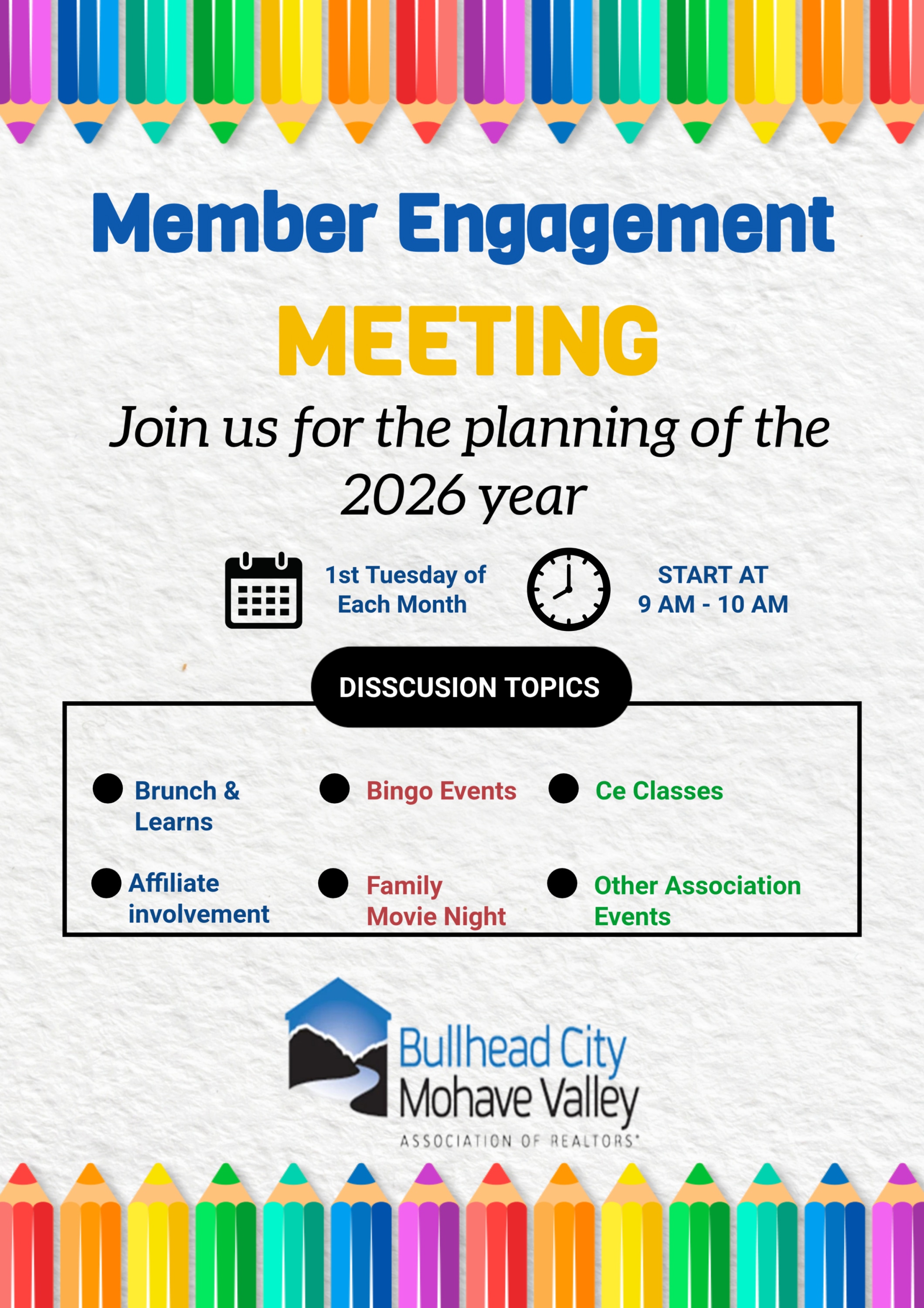 Member Engagement

MEETING

Join us for the planning of the 2026 year

1st Tuesday of Each Month

START AT 9 AM - 10 AM

DISSCUSION TOPICS

Brunch & Learns

Bingo Events

Ce Classes

Affiliate involvement

Family Movie Night

Other Association Events

Bullhead City Mohave Valley
ASSOCIATION OF REALTORS®